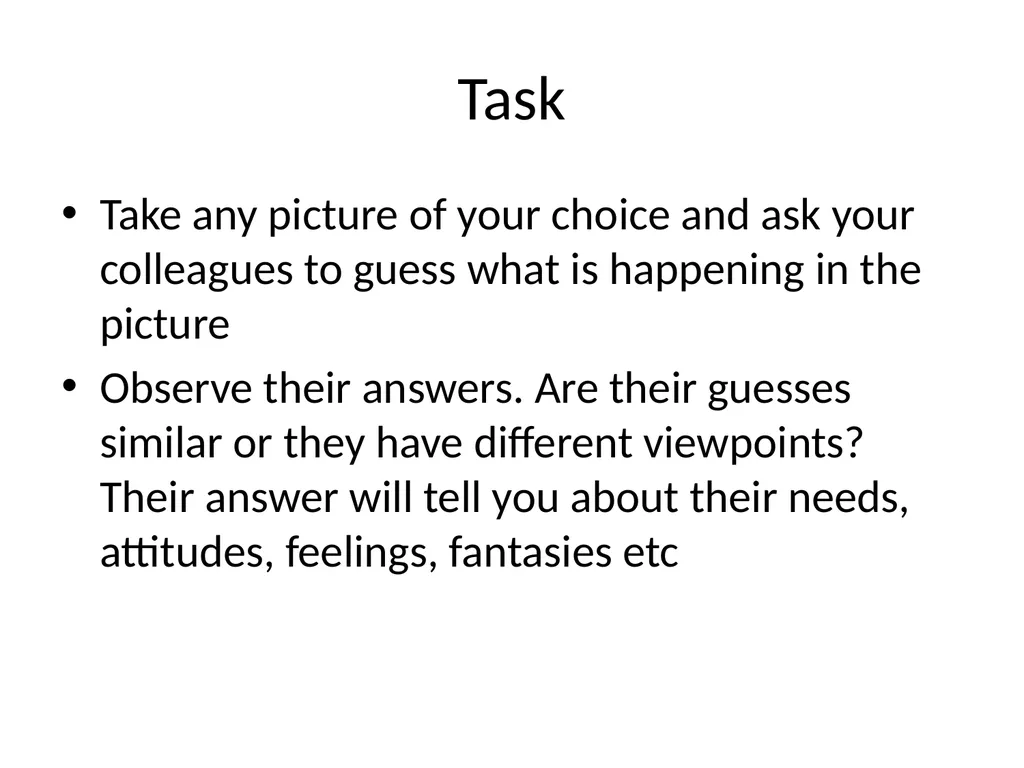 Task

• Take any picture of your choice and ask your colleagues to guess what is happening in the picture

• Observe their answers. Are their guesses similar or they have different viewpoints? Their answer will tell you about their needs, attitudes, feelings, fantasies etc